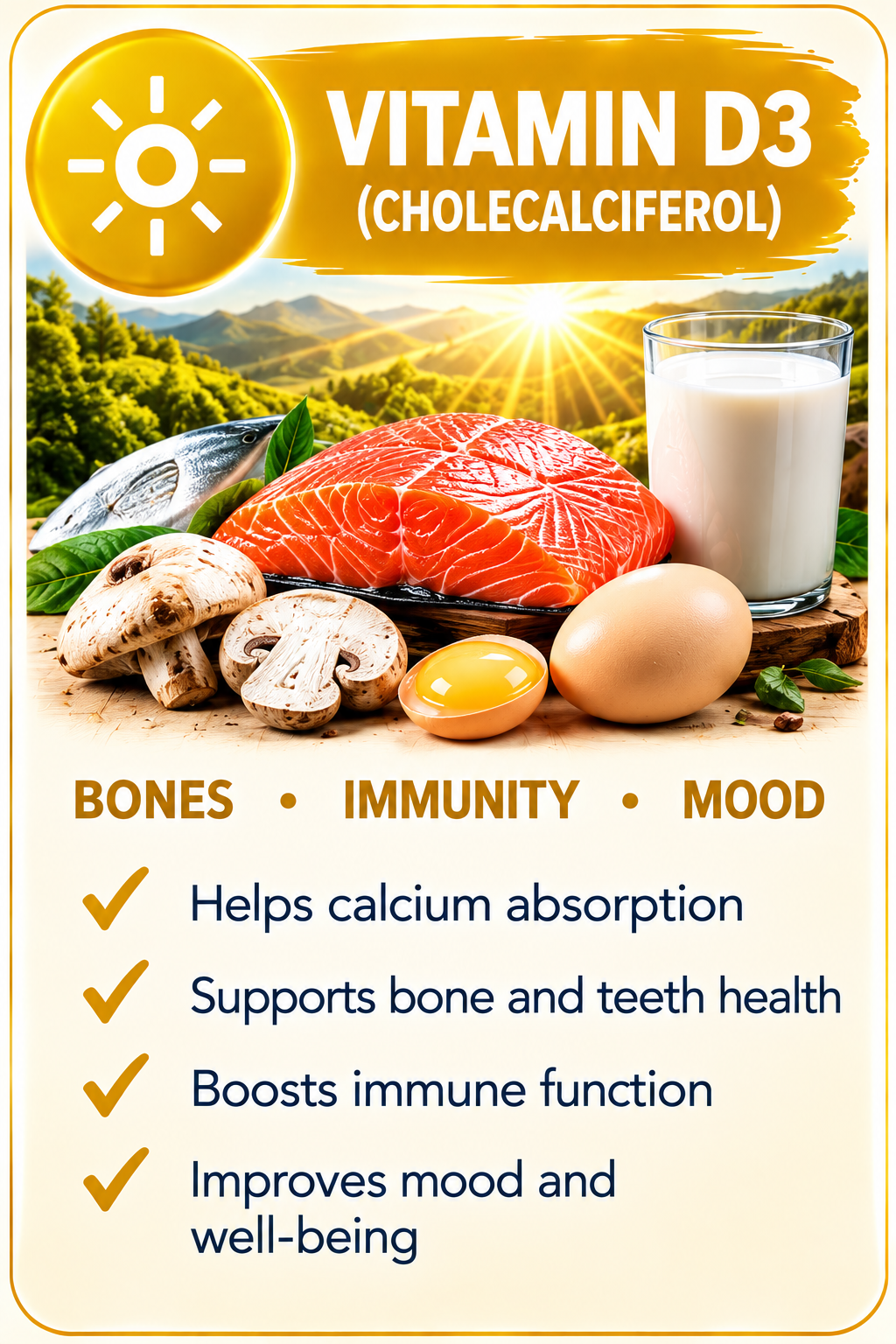 VITAMIN D3
(CHOLECALCIFEROL)

BONES • IMMUNITY • MOOD

✓ Helps calcium absorption
✓ Supports bone and teeth health
✓ Boosts immune function
✓ Improves mood and well-being